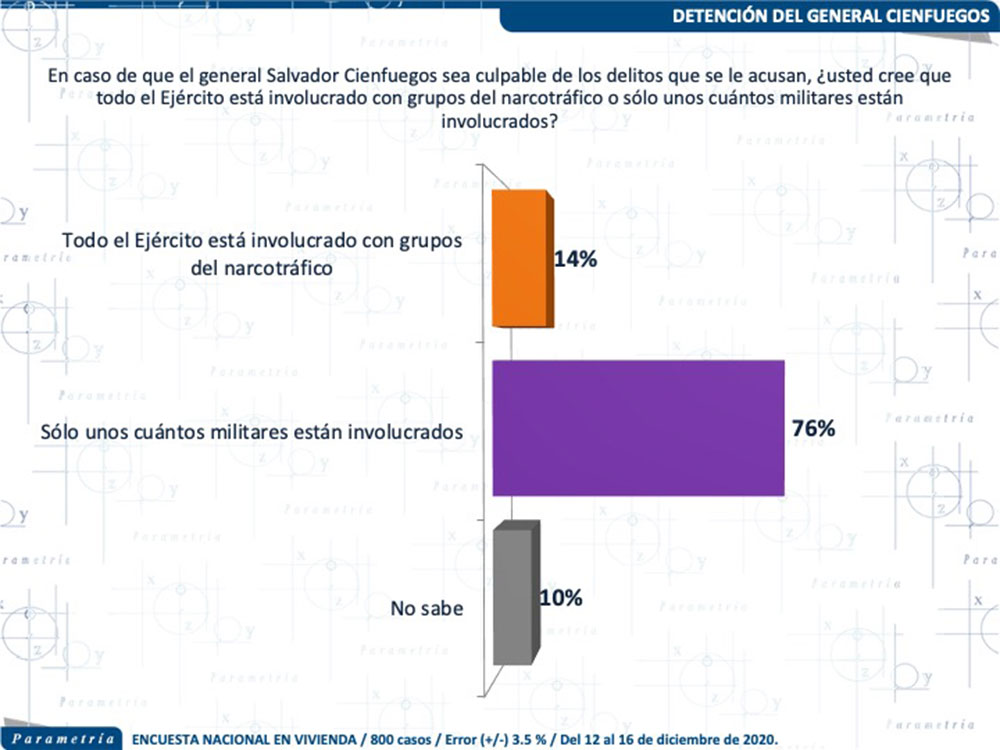 DETENCIÓN DEL GENERAL CIENFUEGOS

En caso de que el general Salvador Cienfuegos sea culpable de los delitos que se le acusan, ¿usted cree que todo el Ejército está involucrado con grupos del narcotráfico o sólo unos cuántos militares están involucrados?

Todo el Ejército está involucrado con grupos del narcotráfico

14%

Sólo unos cuántos militares están involucrados

76%

No sabe

10%

Parametría

ENCUESTA NACIONAL EN VIVIENDA / 800 casos / Error (+/-) 3.5 % / Del 12 al 16 de diciembre de 2020.